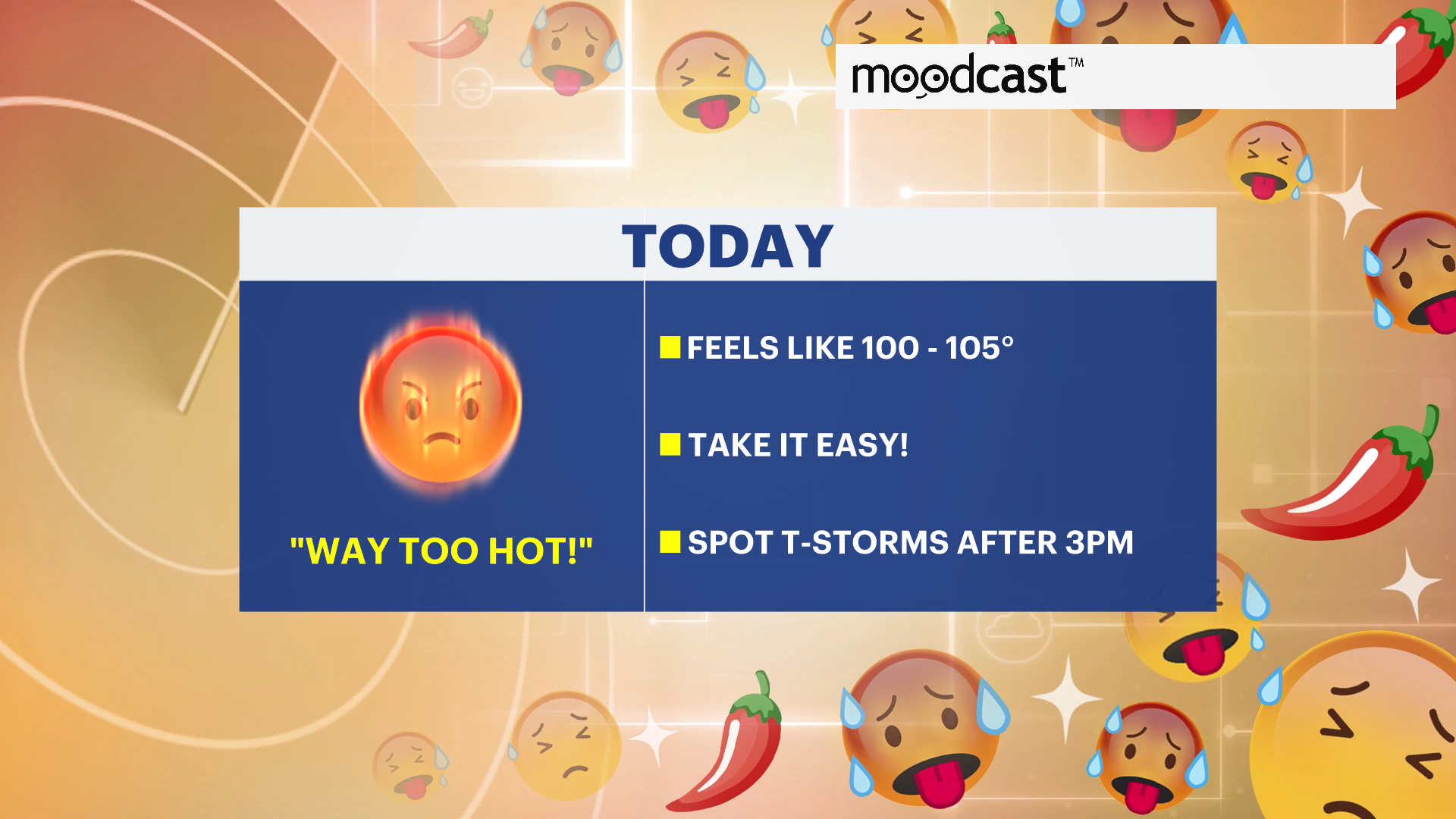 moodcast™

TODAY

"WAY TOO HOT!"

FEELS LIKE 100 - 105°

TAKE IT EASY!

SPOT T-STORMS AFTER 3PM